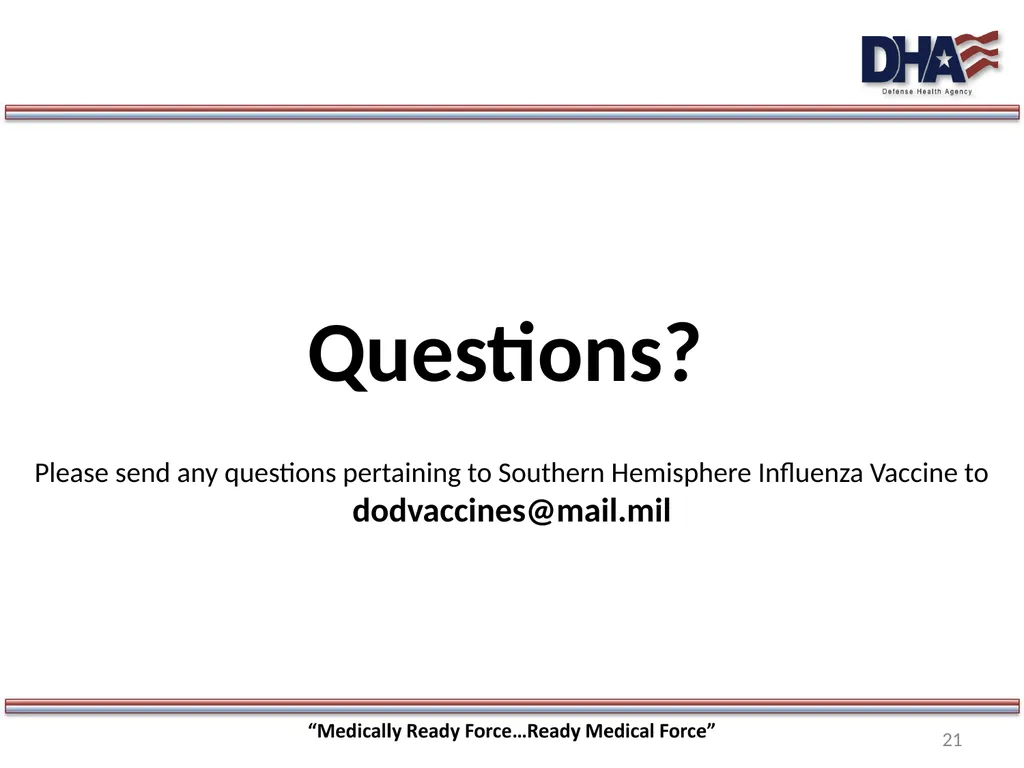 DHA
Defense Health Agency

Questions?

Please send any questions pertaining to Southern Hemisphere Influenza Vaccine to dodvaccines@mail.mil

“Medically Ready Force…Ready Medical Force”

21